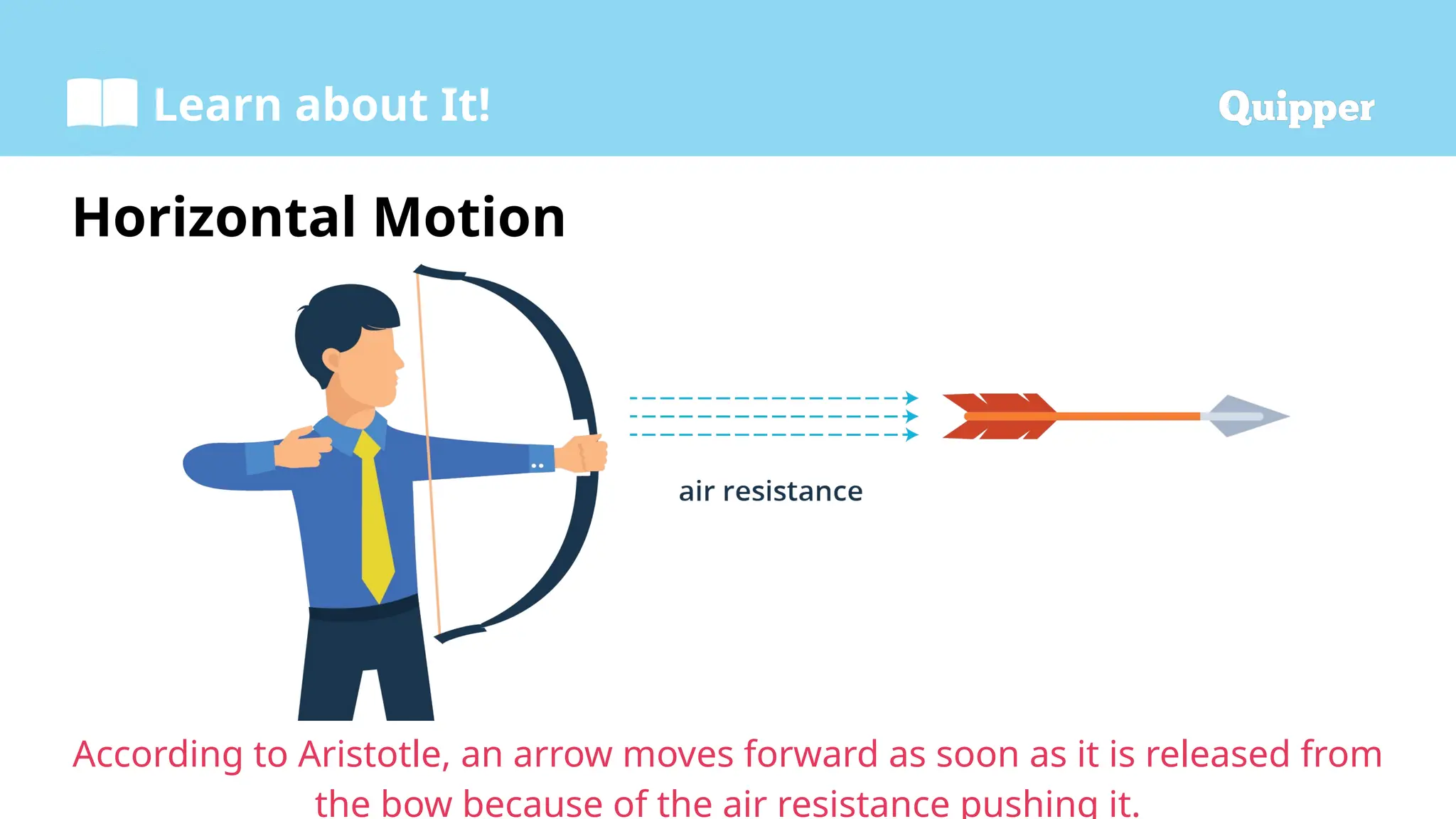 Learn about It!

Quipper

Horizontal Motion

air resistance

According to Aristotle, an arrow moves forward as soon as it is released from the bow because of the air resistance pushing it.